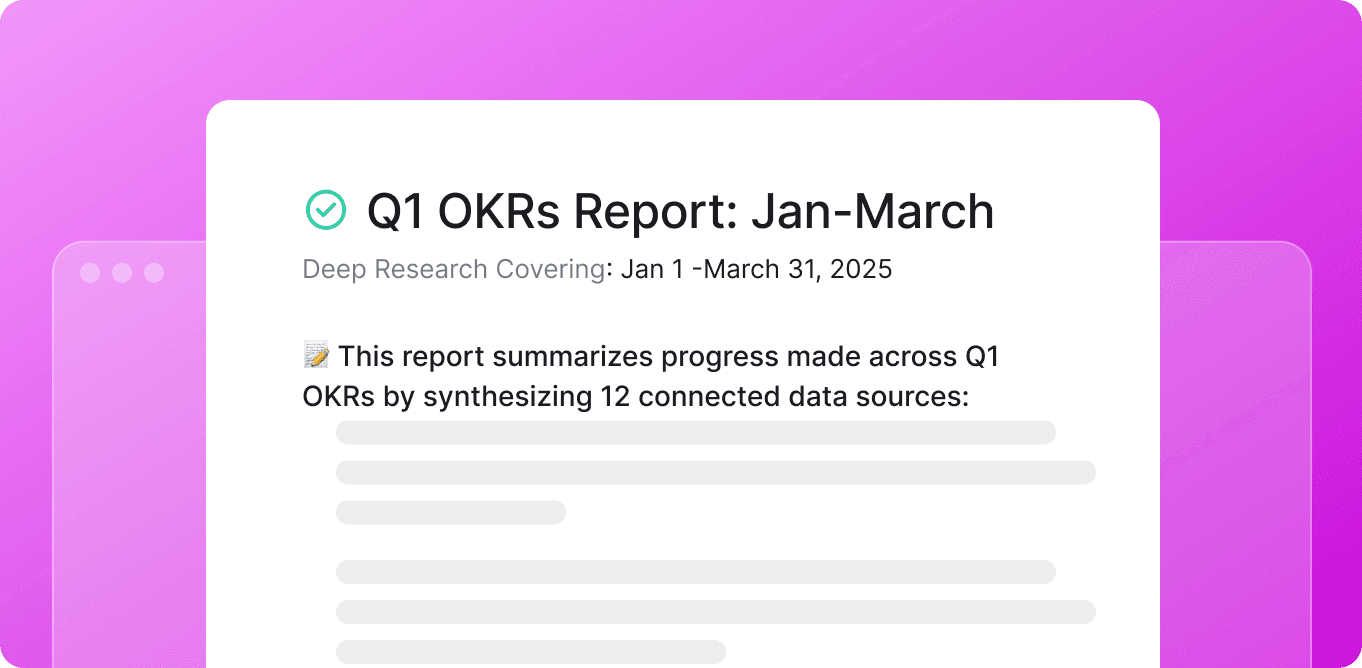 Q1 OKRs Report: Jan-March

Deep Research Covering: Jan 1 -March 31, 2025

📝 This report summarizes progress made across Q1 OKRs by synthesizing 12 connected data sources: